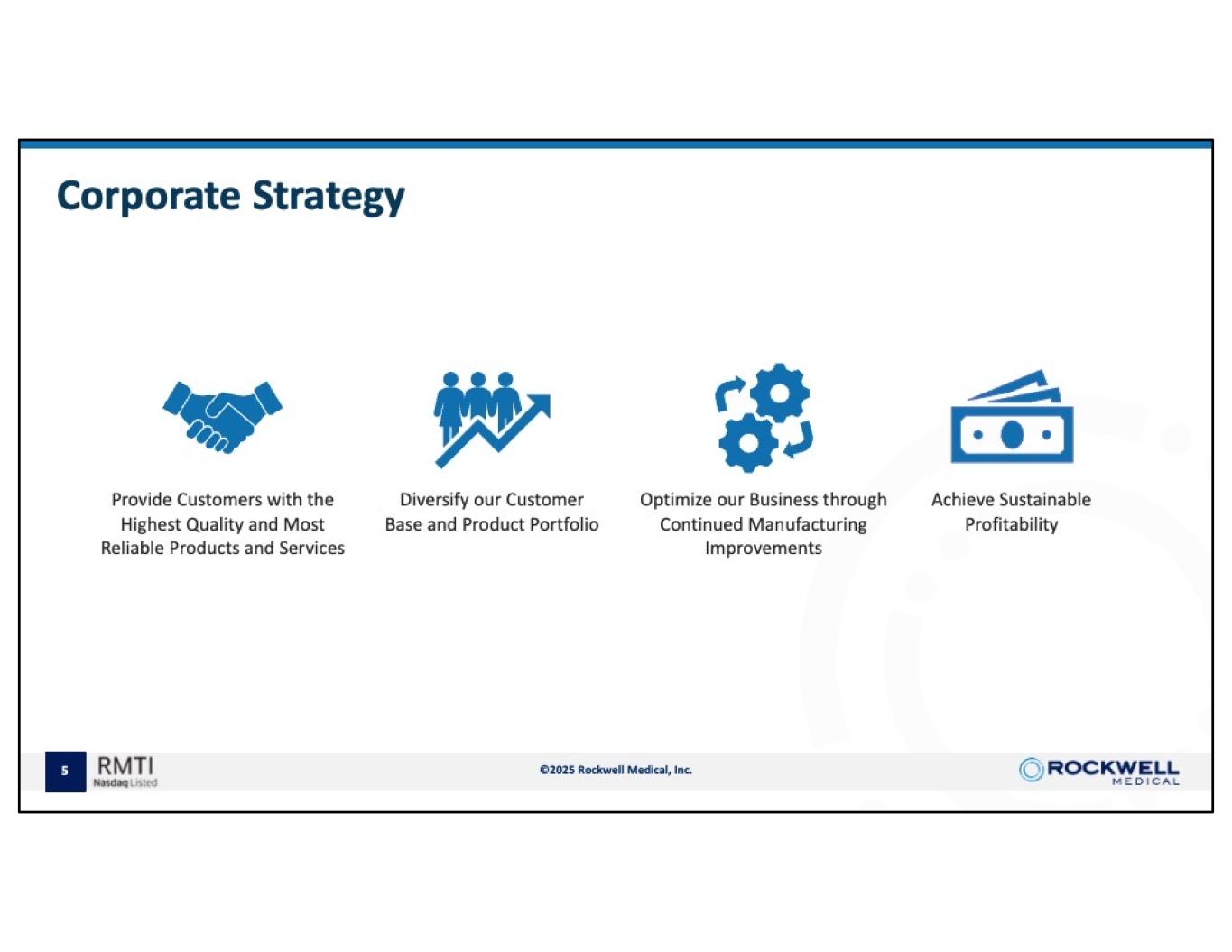 Corporate Strategy

Provide Customers with the Highest Quality and Most Reliable Products and Services

Diversify our Customer Base and Product Portfolio

Optimize our Business through Continued Manufacturing Improvements

Achieve Sustainable Profitability

5 RMTI Nasdaq Listed

©2025 Rockwell Medical, Inc.

ROCKWELL MEDICAL